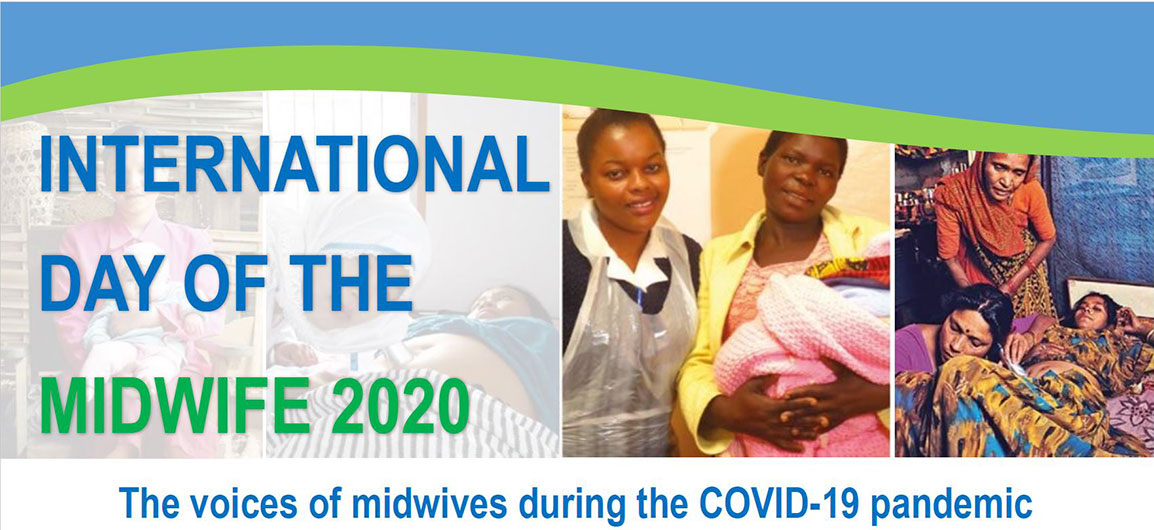 INTERNATIONAL DAY OF THE MIDWIFE 2020

The voices of midwives during the COVID-19 pandemic